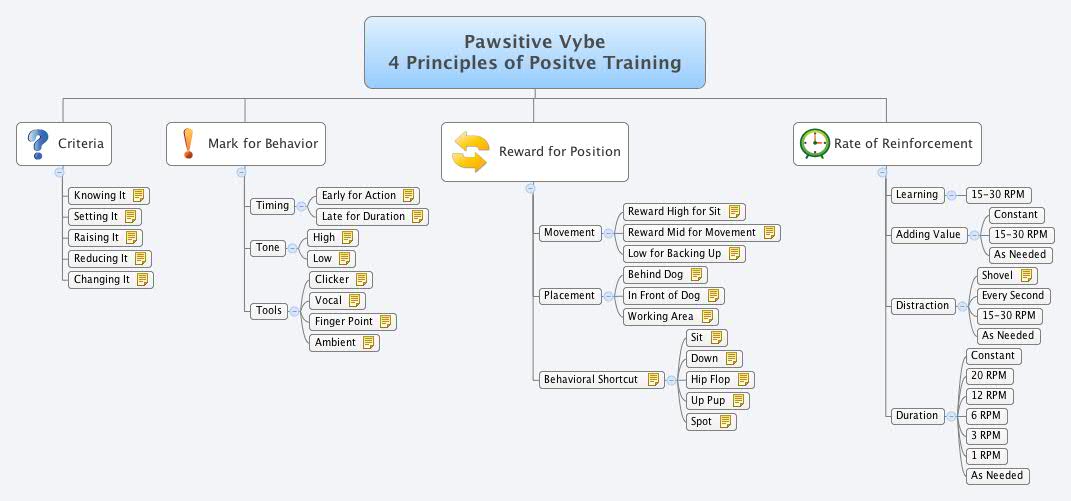 Pawsitive Vybe
4 Principles of Positve Training

Criteria
Knowing It
Setting It
Raising It
Reducing It
Changing It

Mark for Behavior
Timing
Early for Action
Late for Duration
Tone
High
Low
Tools
Clicker
Vocal
Finger Point
Ambient

Reward for Position
Movement
Reward High for Sit
Reward Mid for Movement
Low for Backing Up
Placement
Behind Dog
In Front of Dog
Working Area
Behavioral Shortcut
Sit
Down
Hip Flop
Up Pup
Spot

Rate of Reinforcement
Learning
15-30 RPM
Adding Value
Constant
15-30 RPM
As Needed
Distraction
Shovel
Every Second
15-30 RPM
As Needed
Duration
Constant
20 RPM
12 RPM
6 RPM
3 RPM
1 RPM
As Needed